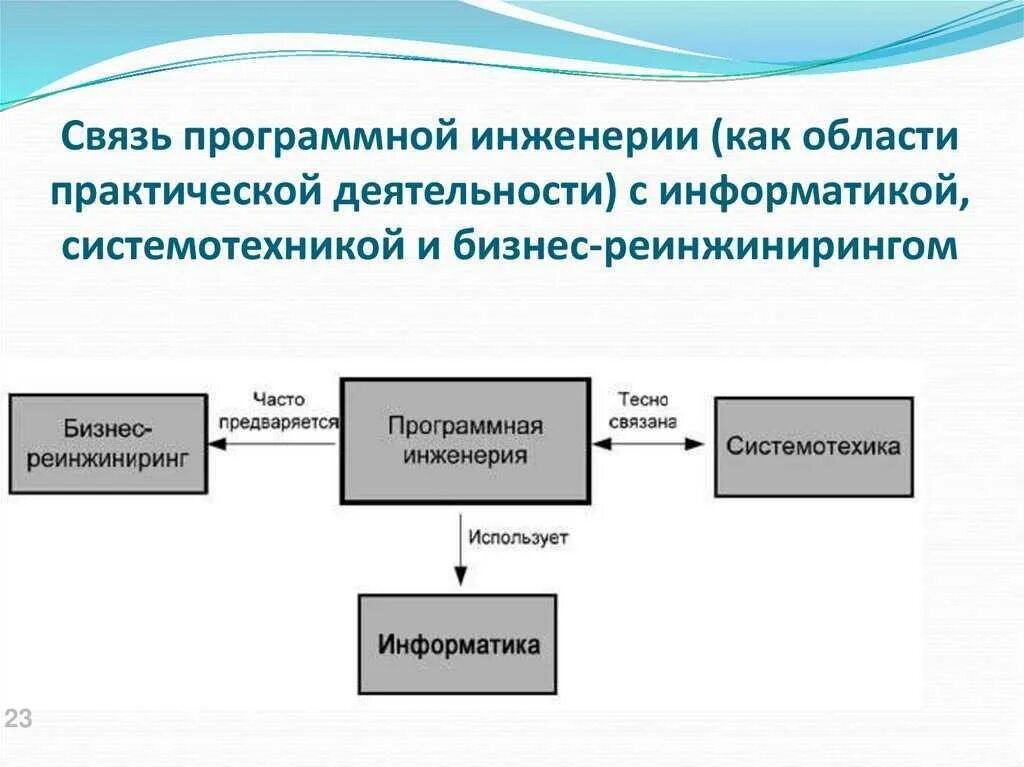 Связь программной инженерии (как области практической деятельности) с информатикой, системотехникой и бизнес-реинжинирингом

Бизнес-реинжиниринг

Часто предваряется

Программная инженерия

Тесно связана

Системотехика

Использует

Информатика

23